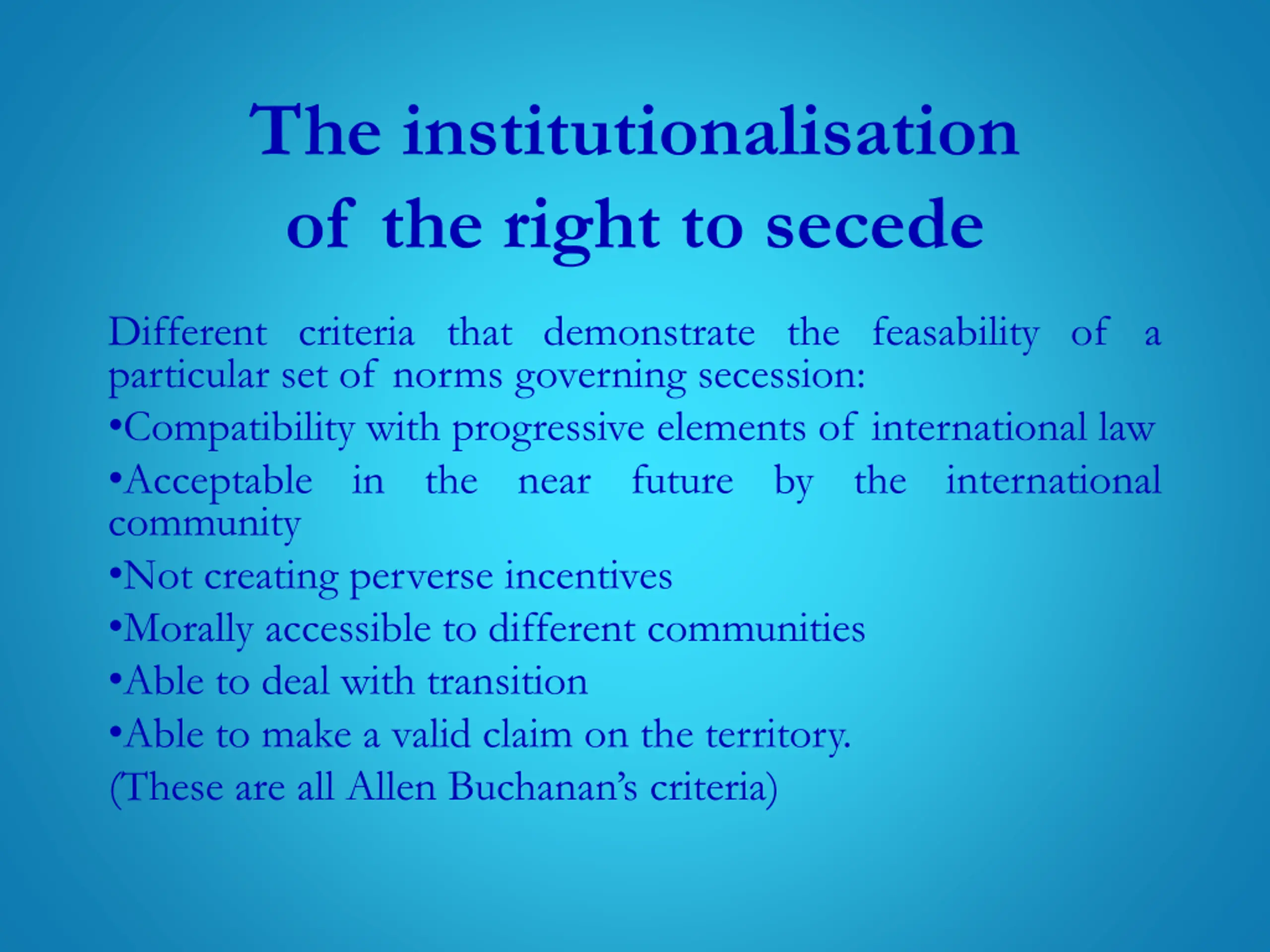 The institutionalisation of the right to secede

Different criteria that demonstrate the feasability of a particular set of norms governing secession:

•Compatibility with progressive elements of international law

•Acceptable in the near future by the international community

•Not creating perverse incentives

•Morally accessible to different communities

•Able to deal with transition

•Able to make a valid claim on the territory.

(These are all Allen Buchanan's criteria)